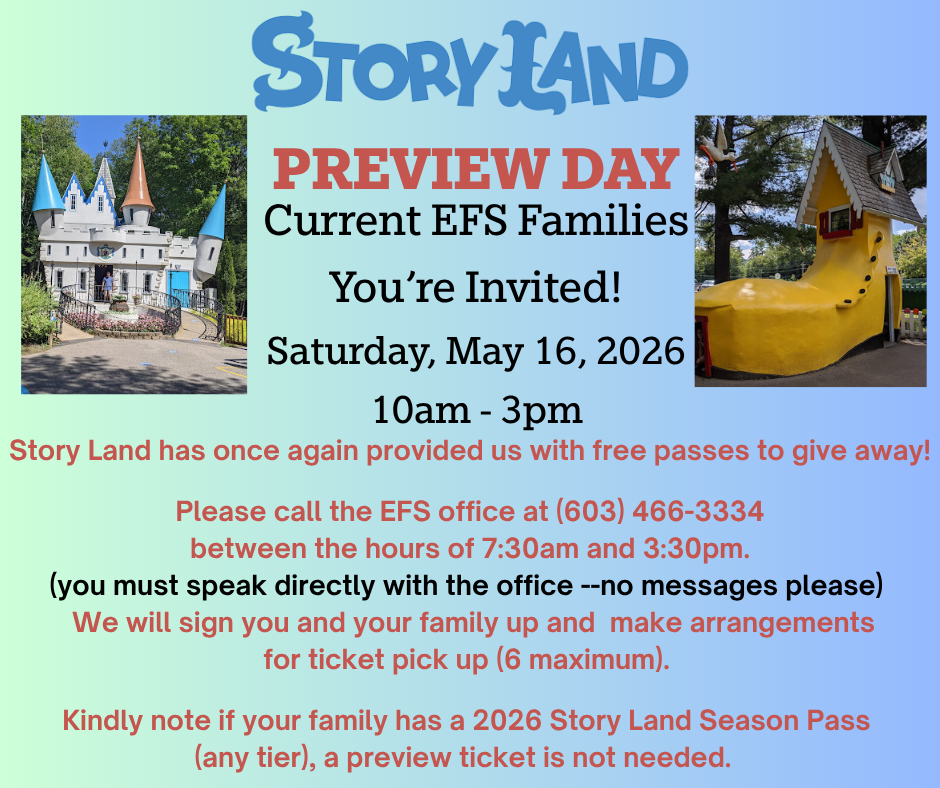 STORY LAND

PREVIEW DAY
Current EFS Families
You're Invited!
Saturday, May 16, 2026
10am - 3pm

Story Land has once again provided us with free passes to give away!

Please call the EFS office at (603) 466-3334
between the hours of 7:30am and 3:30pm.
(you must speak directly with the office --no messages please)
We will sign you and your family up and make arrangements for ticket pick up (6 maximum).

Kindly note if your family has a 2026 Story Land Season Pass (any tier), a preview ticket is not needed.